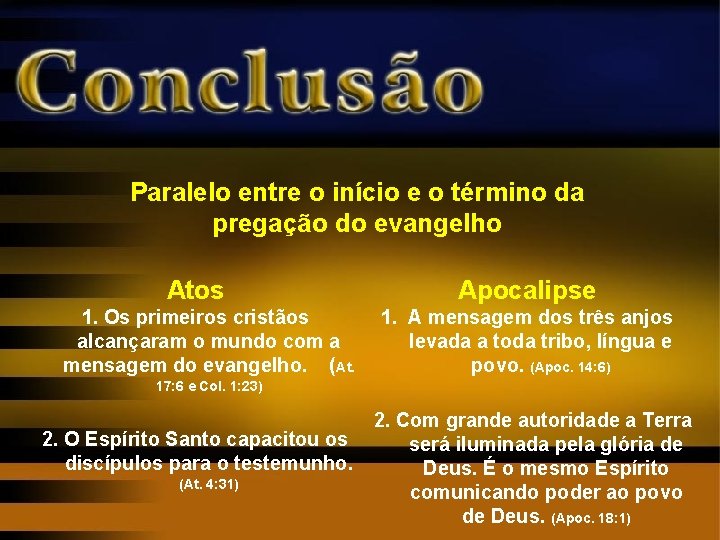 Conclusão

Paralelo entre o início e o término da pregação do evangelho

Atos

1. Os primeiros cristãos alcançaram o mundo com a mensagem do evangelho. (At. 17:6 e Col. 1:23)

2. O Espírito Santo capacitou os discípulos para o testemunho. (At. 4:31)

Apocalipse

1. A mensagem dos três anjos levada a toda tribo, língua e povo. (Apoc. 14:6)

2. Com grande autoridade a Terra será iluminada pela glória de Deus. É o mesmo Espírito comunicando poder ao povo de Deus. (Apoc. 18:1)